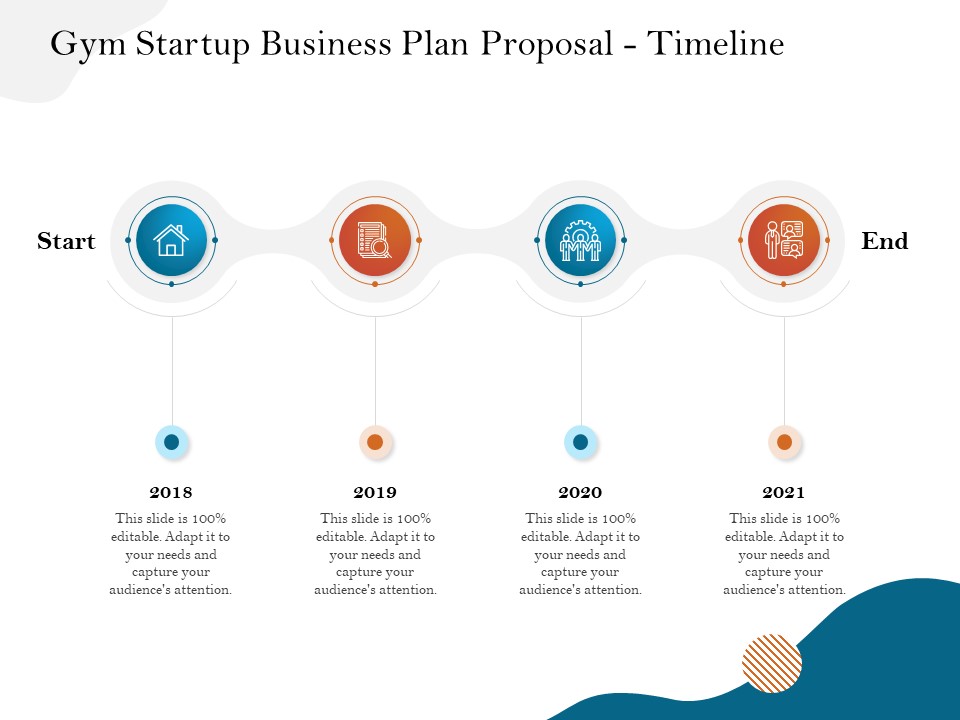 Gym Startup Business Plan Proposal - Timeline

Start

End

2018

This slide is 100% editable. Adapt it to your needs and capture your audience's attention.

2019

This slide is 100% editable. Adapt it to your needs and capture your audience's attention.

2020

This slide is 100% editable. Adapt it to your needs and capture your audience's attention.

2021

This slide is 100% editable. Adapt it to your needs and capture your audience's attention.